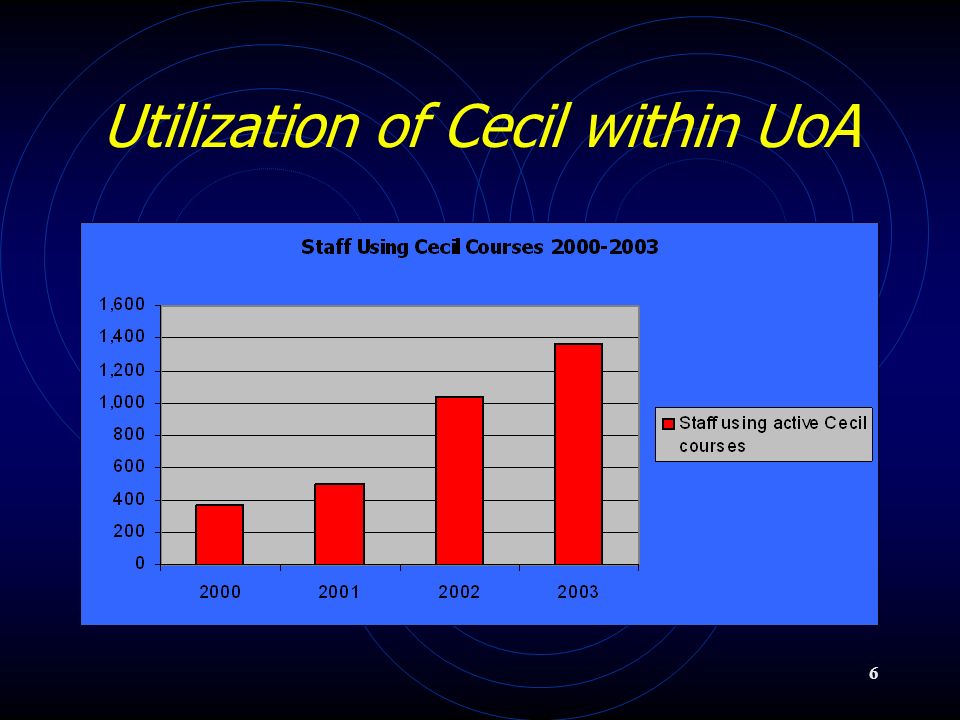 Utilization of Cecil within UoA

Staff Using Cecil Courses 2000-2003

1,600
1,400
1,200
1,000
800
600
400
200
0

2000
2001
2002
2003

Staff using active Cecil courses

6